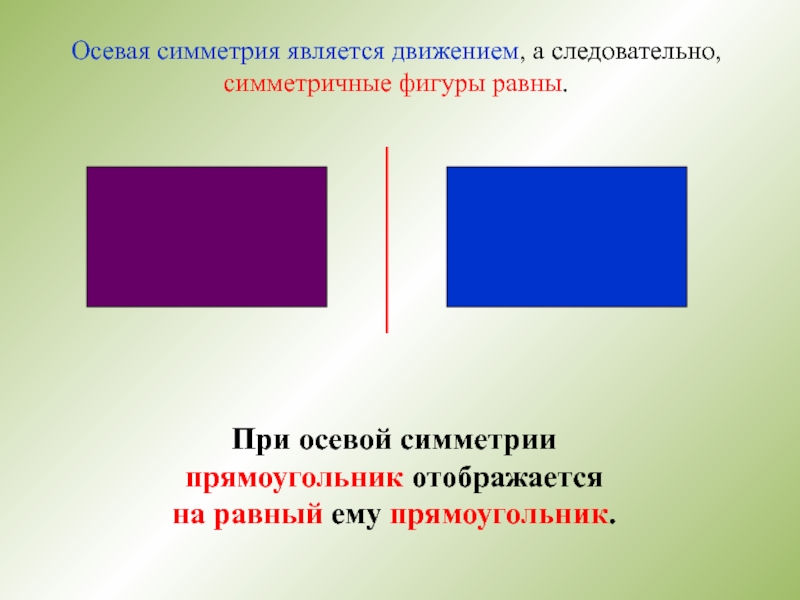 Осевая симметрия является движением, а следовательно, симметричные фигуры равны.

При осевой симметрии прямоугольник отображается на равный ему прямоугольник.